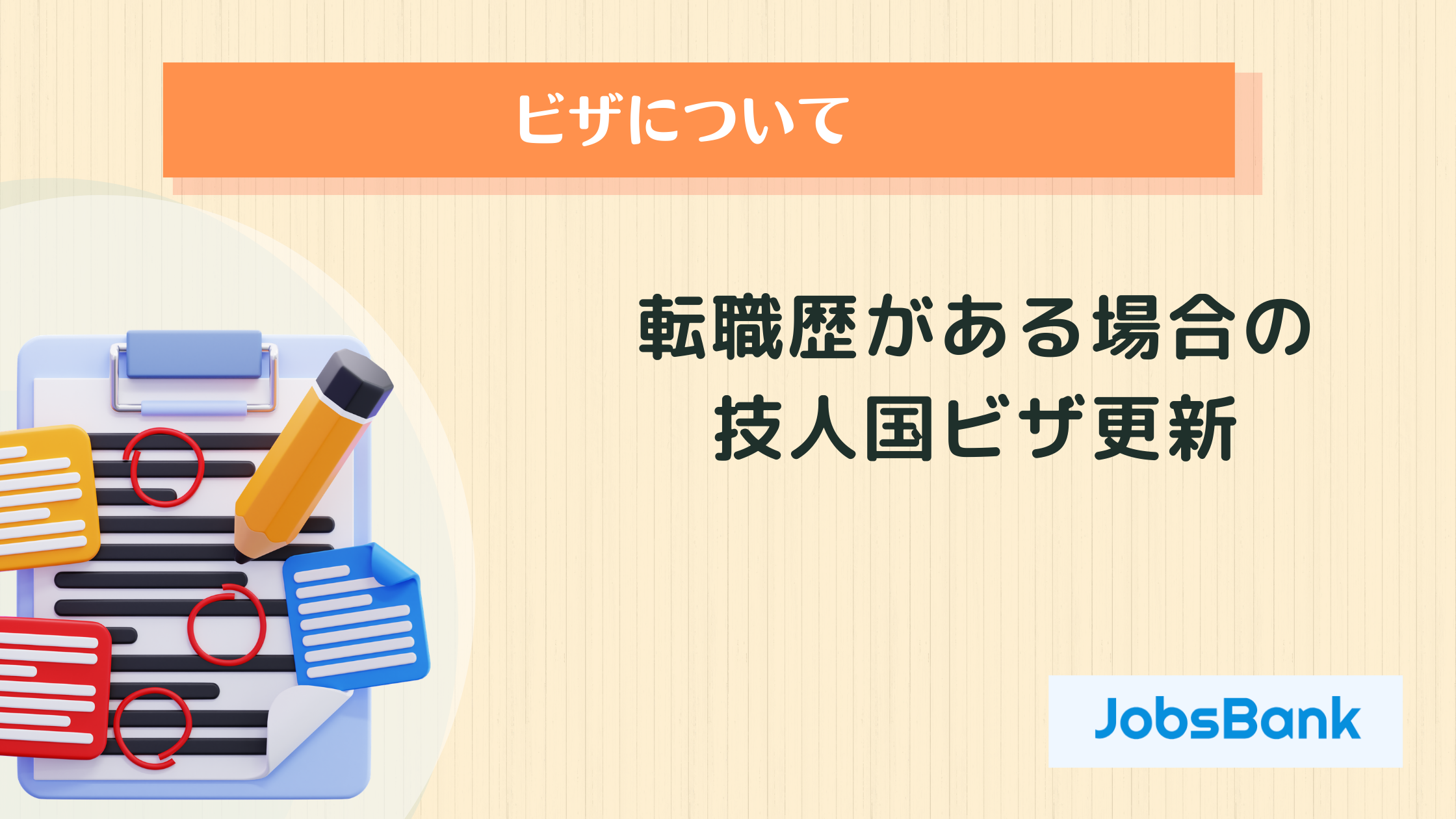 ビザについて

転職歴がある場合の
技人国ビザ更新

JobsBank